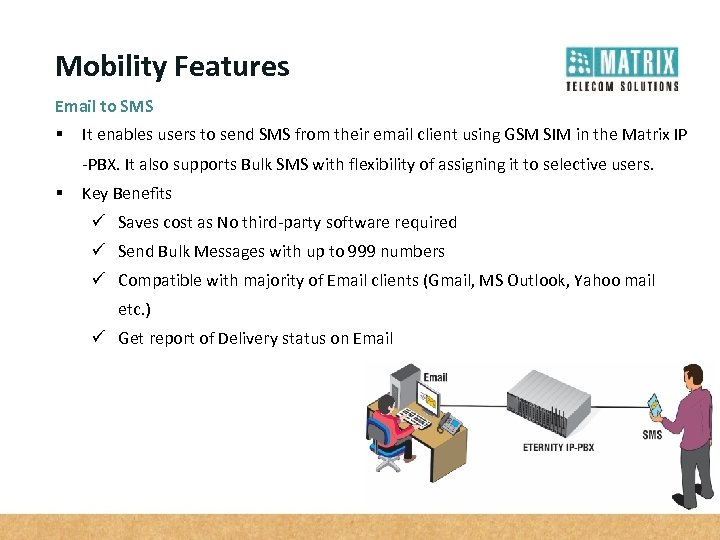 Mobility Features

MATRIX
TELECOM SOLUTIONS

Email to SMS

▪ It enables users to send SMS from their email client using GSM SIM in the Matrix IP -PBX. It also supports Bulk SMS with flexibility of assigning it to selective users.

▪ Key Benefits

✓ Saves cost as No third-party software required

✓ Send Bulk Messages with up to 999 numbers

✓ Compatible with majority of Email clients (Gmail, MS Outlook, Yahoo mail etc.)

✓ Get report of Delivery status on Email

Email

ETERNITY IP-PBX

SMS